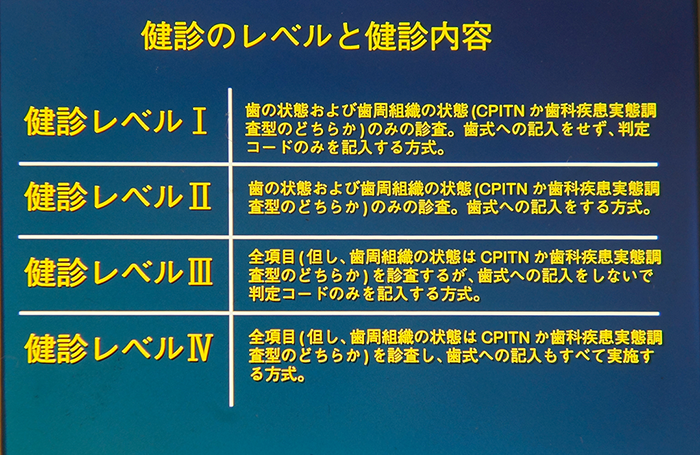 健診のレベルと健診内容

| | |
|---|---|
| 健診レベルⅠ | 歯の状態および歯周組織の状態 (CPITN か歯科疾患実態調査型のどちらか) のみの診査。歯式への記入をせず、判定コードのみを記入する方式。 |
| 健診レベルⅡ | 歯の状態および歯周組織の状態 (CPITN か歯科疾患実態調査型のどちらか) のみの診査。歯式への記入をする方式。 |
| 健診レベルⅢ | 全項目 (但し、歯周組織の状態は CPITN か歯科疾患実態調査型のどちらか) を診査するが、歯式への記入をしないで判定コードのみを記入する方式。 |
| 健診レベルⅣ | 全項目 (但し、歯周組織の状態は CPITN か歯科疾患実態調査型のどちらか) を診査し、歯式への記入もすべて実施する方式。 |